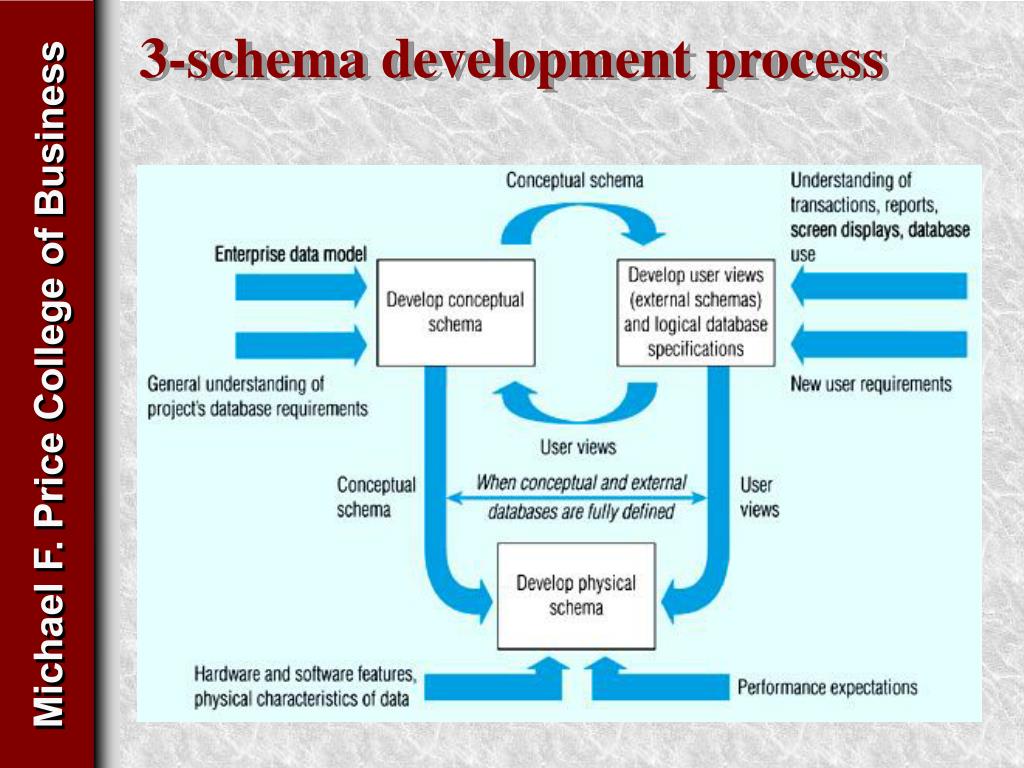 Michael F. Price College of Business

3-schema development process

Conceptual schema

Understanding of transactions, reports, screen displays, database use

Enterprise data model

Develop conceptual schema

Develop user views (external schemas) and logical database specifications

General understanding of project's database requirements

New user requirements

User views

Conceptual schema

When conceptual and external databases are fully defined

User views

Develop physical schema

Hardware and software features, physical characteristics of data

Performance expectations